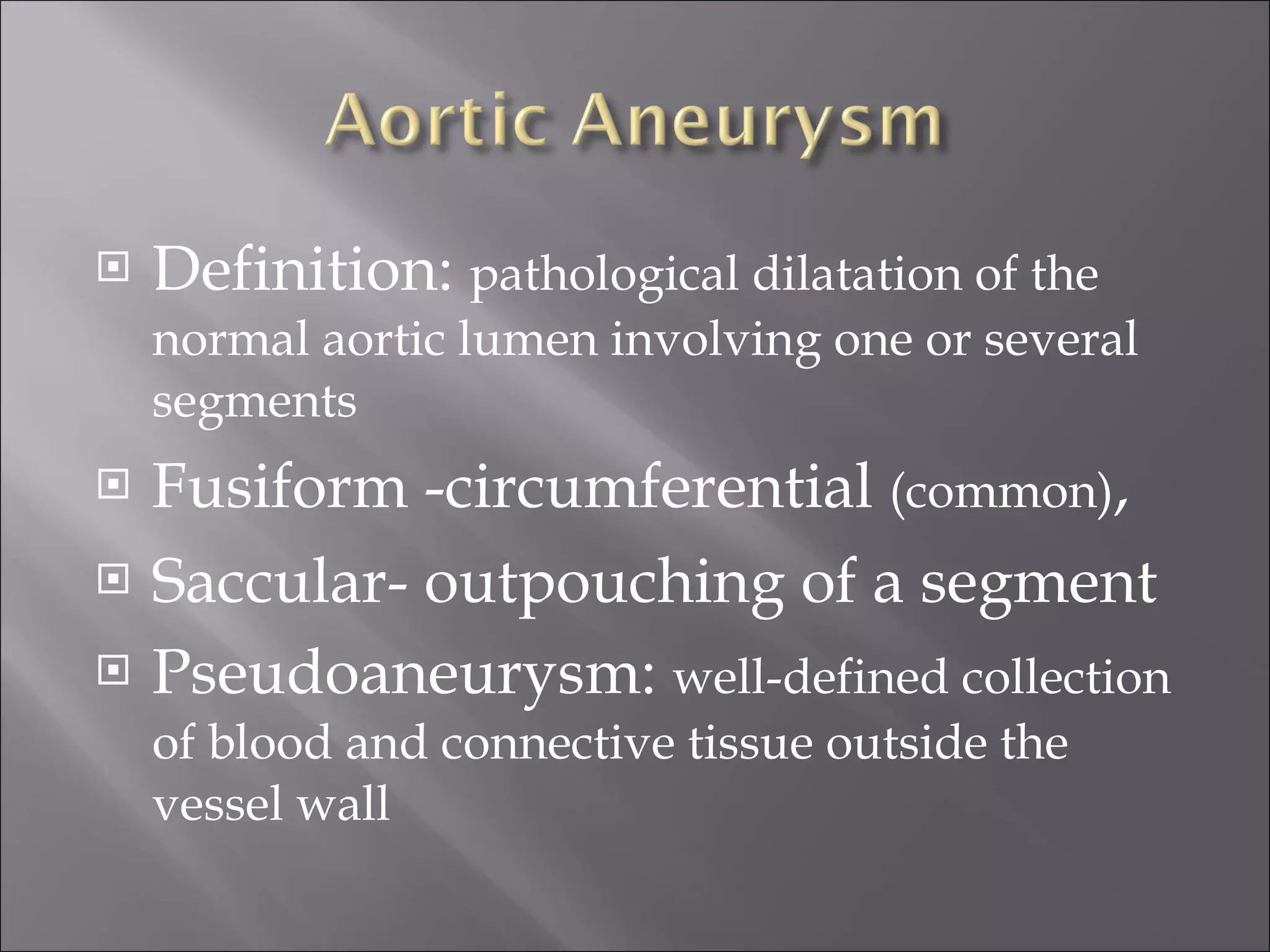 Aortic Aneurysm

Definition: pathological dilatation of the normal aortic lumen involving one or several segments

Fusiform -circumferential (common),

Saccular- outpouching of a segment

Pseudoaneurysm: well-defined collection of blood and connective tissue outside the vessel wall